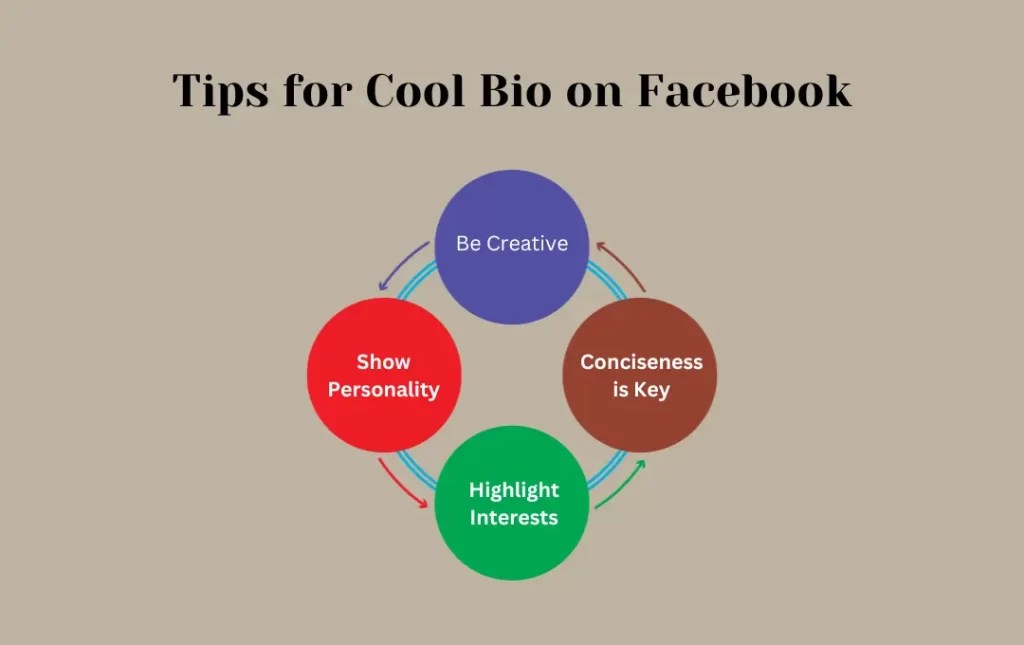 Tips for Cool Bio on Facebook

Be Creative

Show Personality

Conciseness is Key

Highlight Interests